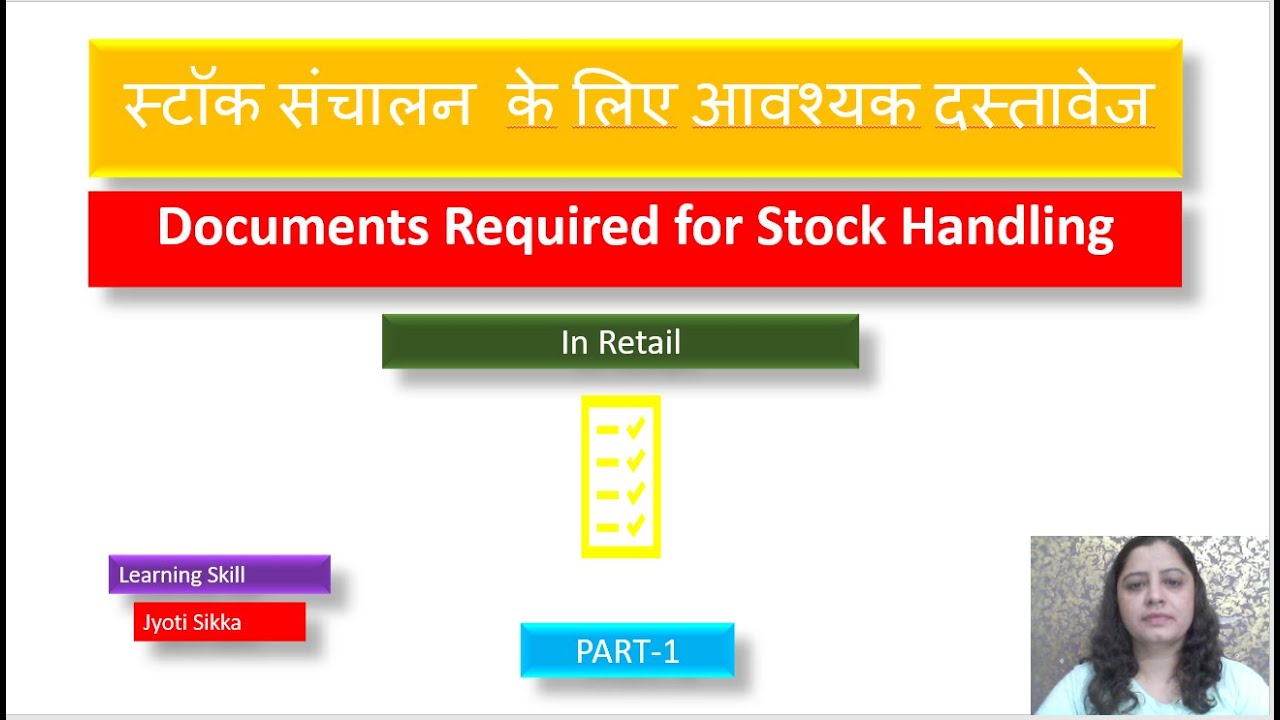 स्टॉक संचालन के लिए आवश्यक दस्तावेज

Documents Required for Stock Handling

In Retail

Learning Skill

Jyoti Sikka

PART-1